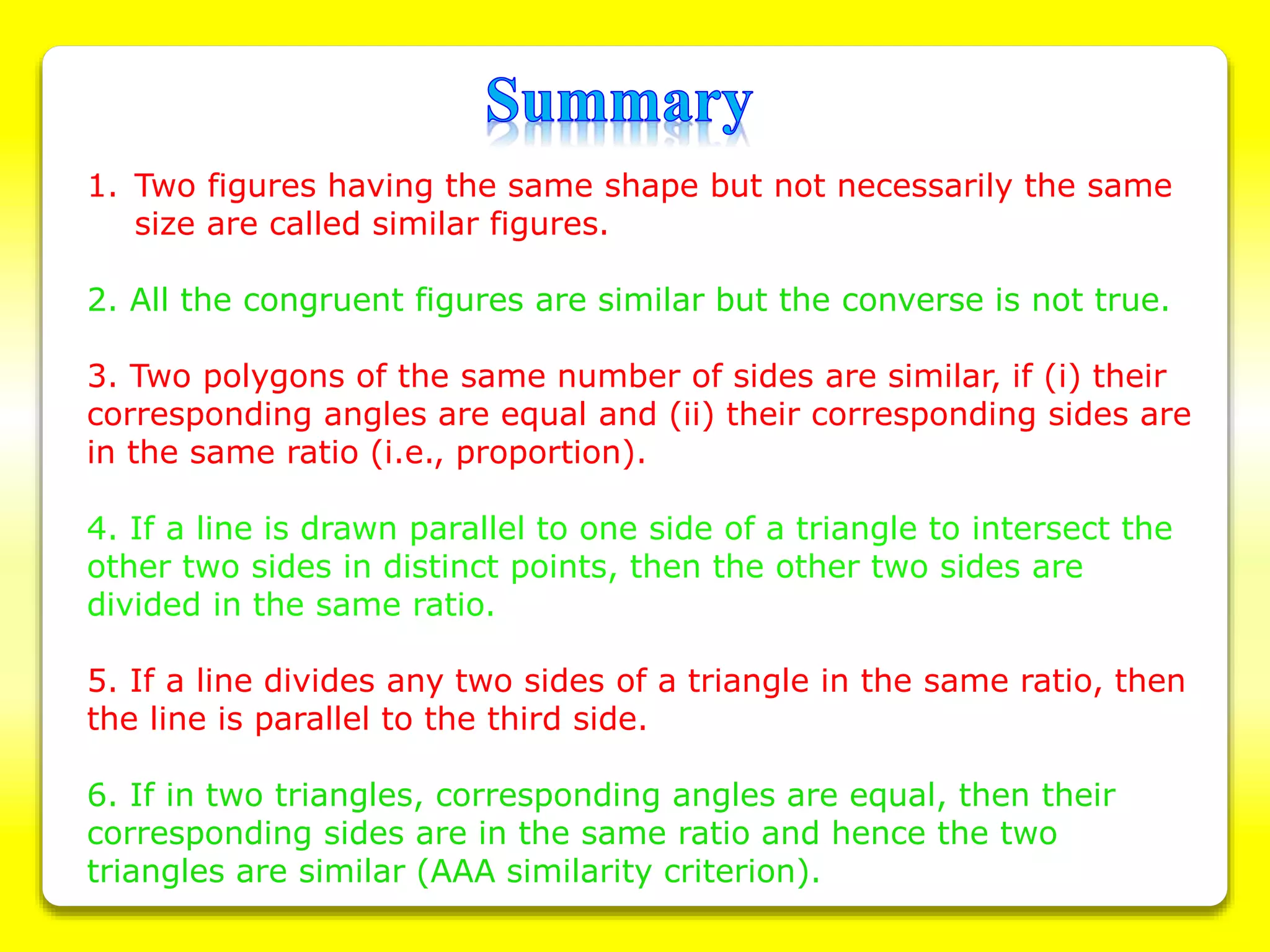 Summary

1. Two figures having the same shape but not necessarily the same size are called similar figures.

2. All the congruent figures are similar but the converse is not true.

3. Two polygons of the same number of sides are similar, if (i) their corresponding angles are equal and (ii) their corresponding sides are in the same ratio (i.e., proportion).

4. If a line is drawn parallel to one side of a triangle to intersect the other two sides in distinct points, then the other two sides are divided in the same ratio.

5. If a line divides any two sides of a triangle in the same ratio, then the line is parallel to the third side.

6. If in two triangles, corresponding angles are equal, then their corresponding sides are in the same ratio and hence the two triangles are similar (AAA similarity criterion).